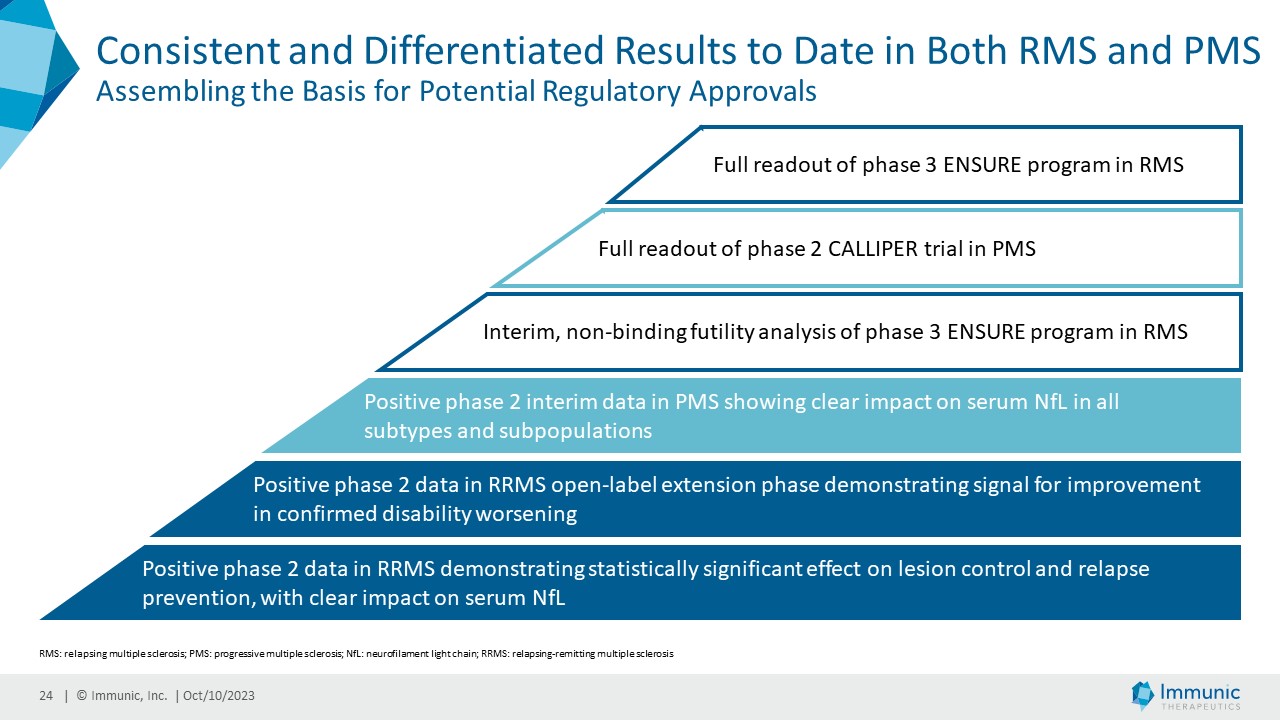 Consistent and Differentiated Results to Date in Both RMS and PMS
Assembling the Basis for Potential Regulatory Approvals

Full readout of phase 3 ENSURE program in RMS

Full readout of phase 2 CALLIPER trial in PMS

Interim, non-binding futility analysis of phase 3 ENSURE program in RMS

Positive phase 2 interim data in PMS showing clear impact on serum NfL in all subtypes and subpopulations

Positive phase 2 data in RRMS open-label extension phase demonstrating signal for improvement in confirmed disability worsening

Positive phase 2 data in RRMS demonstrating statistically significant effect on lesion control and relapse prevention, with clear impact on serum NfL

RMS: relapsing multiple sclerosis; PMS: progressive multiple sclerosis; NfL: neurofilament light chain; RRMS: relapsing-remitting multiple sclerosis

24 | © Immunic, Inc. | Oct/10/2023

Immunic THERAPEUTICS